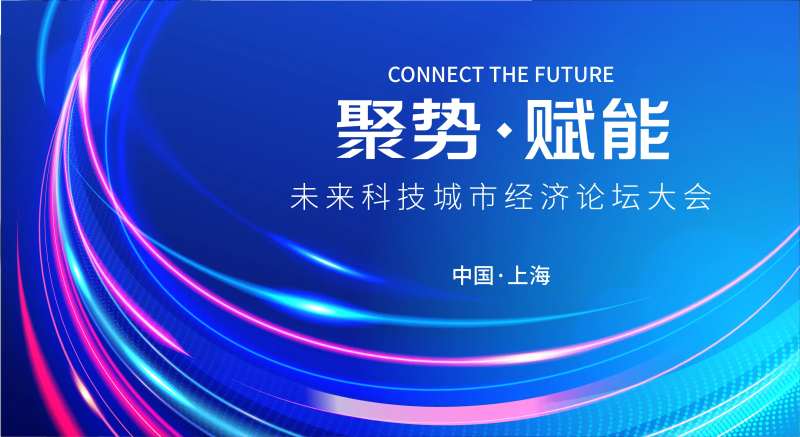 CONNECT THE FUTURE

聚势·赋能

未来科技城市经济论坛大会

中国·上海